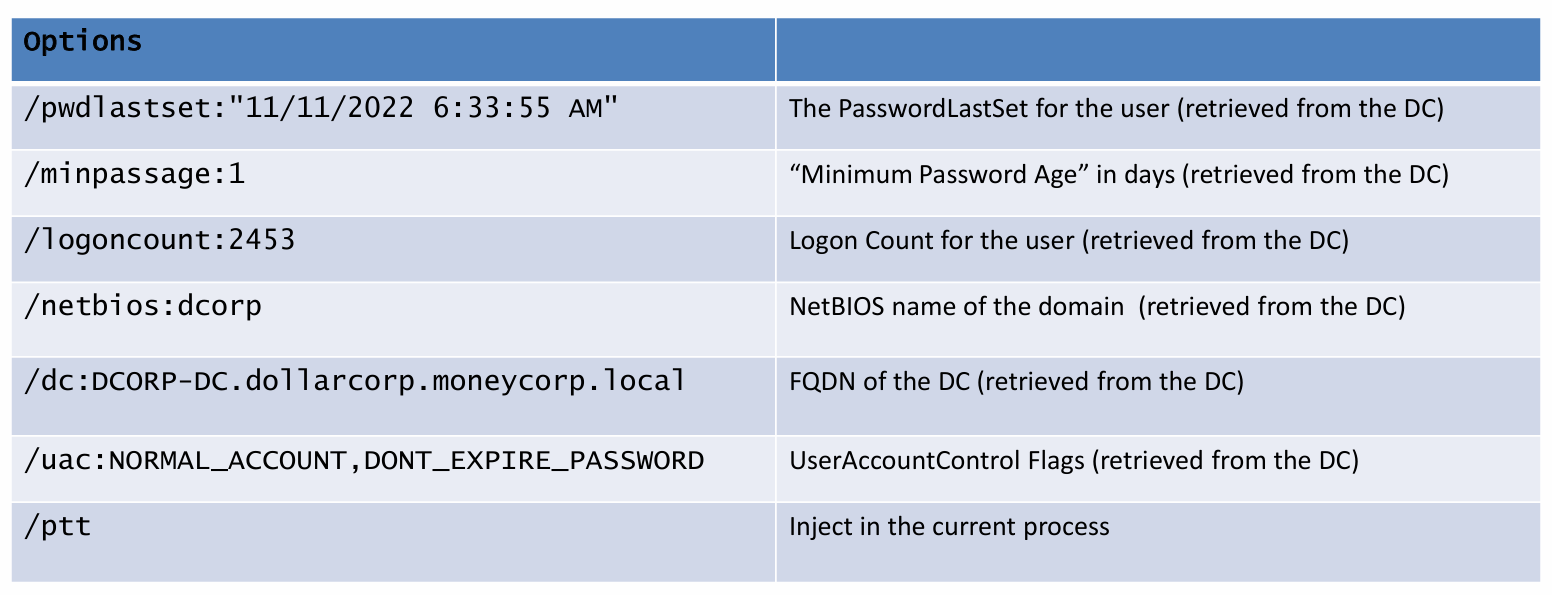 | Options | |
|---|---|
| /pwdlastset:"11/11/2022 6:33:55 AM" | The PasswordLastSet for the user (retrieved from the DC) |
| /minpassage:1 | “Minimum Password Age” in days (retrieved from the DC) |
| /logoncount:2453 | Logon Count for the user (retrieved from the DC) |
| /netbios:dcorp | NetBIOS name of the domain (retrieved from the DC) |
| /dc:DCORP-DC.dollarcorp.moneycorp.local | FQDN of the DC (retrieved from the DC) |
| /uac:NORMAL_ACCOUNT,DONT_EXPIRE_PASSWORD | UserAccountControl Flags (retrieved from the DC) |
| /ptt | Inject in the current process |